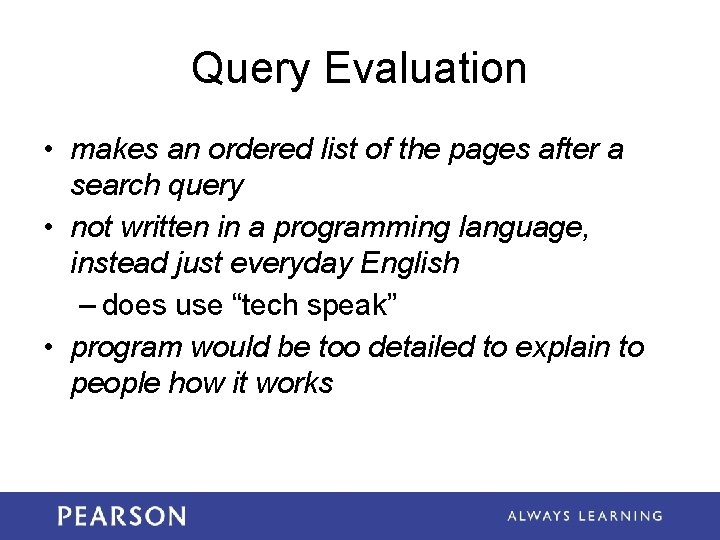 Query Evaluation

• makes an ordered list of the pages after a search query
• not written in a programming language, instead just everyday English
– does use “tech speak”
• program would be too detailed to explain to people how it works

PEARSON

ALWAYS LEARNING